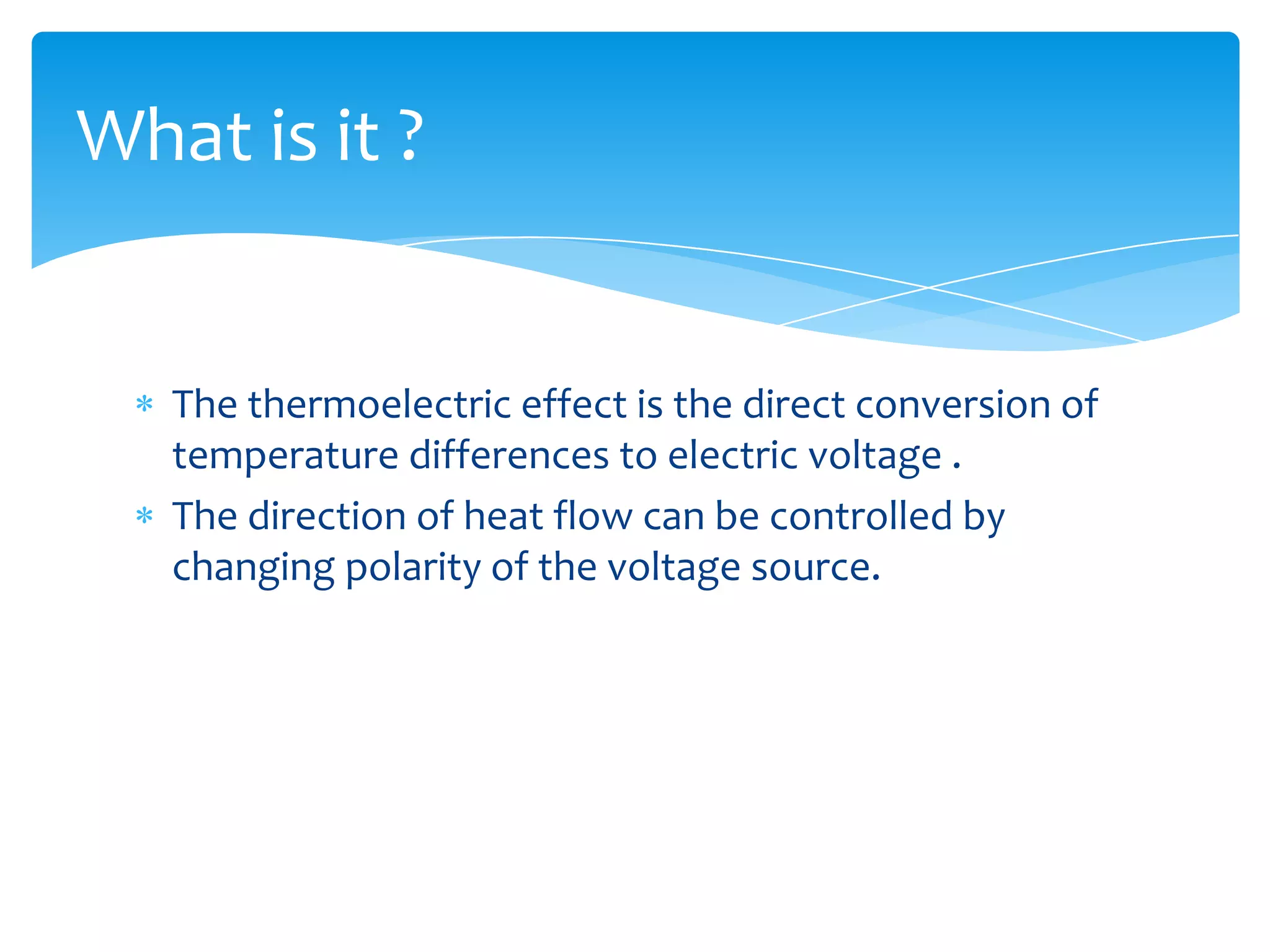 What is it ?

* The thermoelectric effect is the direct conversion of temperature differences to electric voltage .
* The direction of heat flow can be controlled by changing polarity of the voltage source.